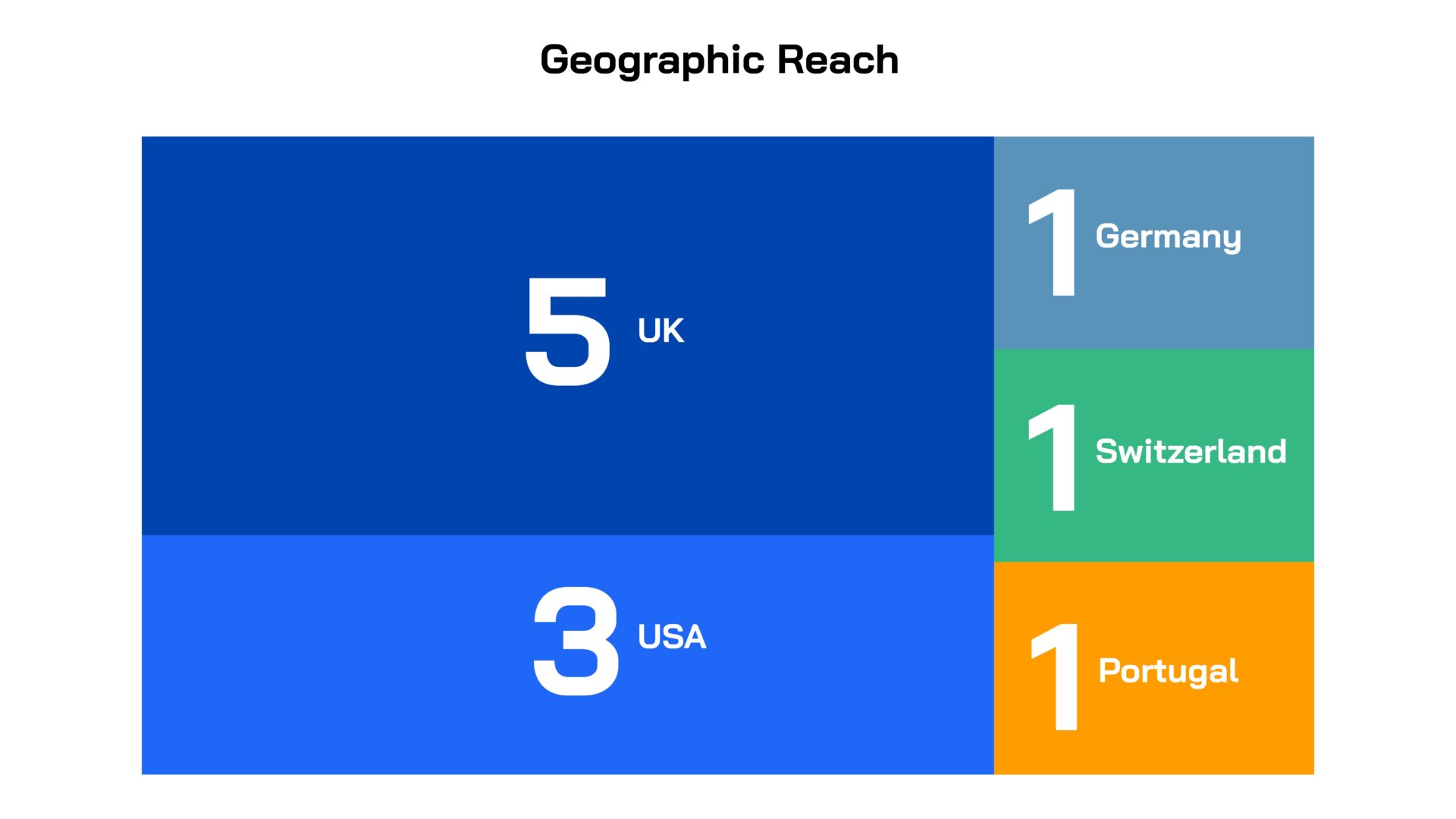 Geographic Reach

5 UK

3 USA

1 Germany

1 Switzerland

1 Portugal